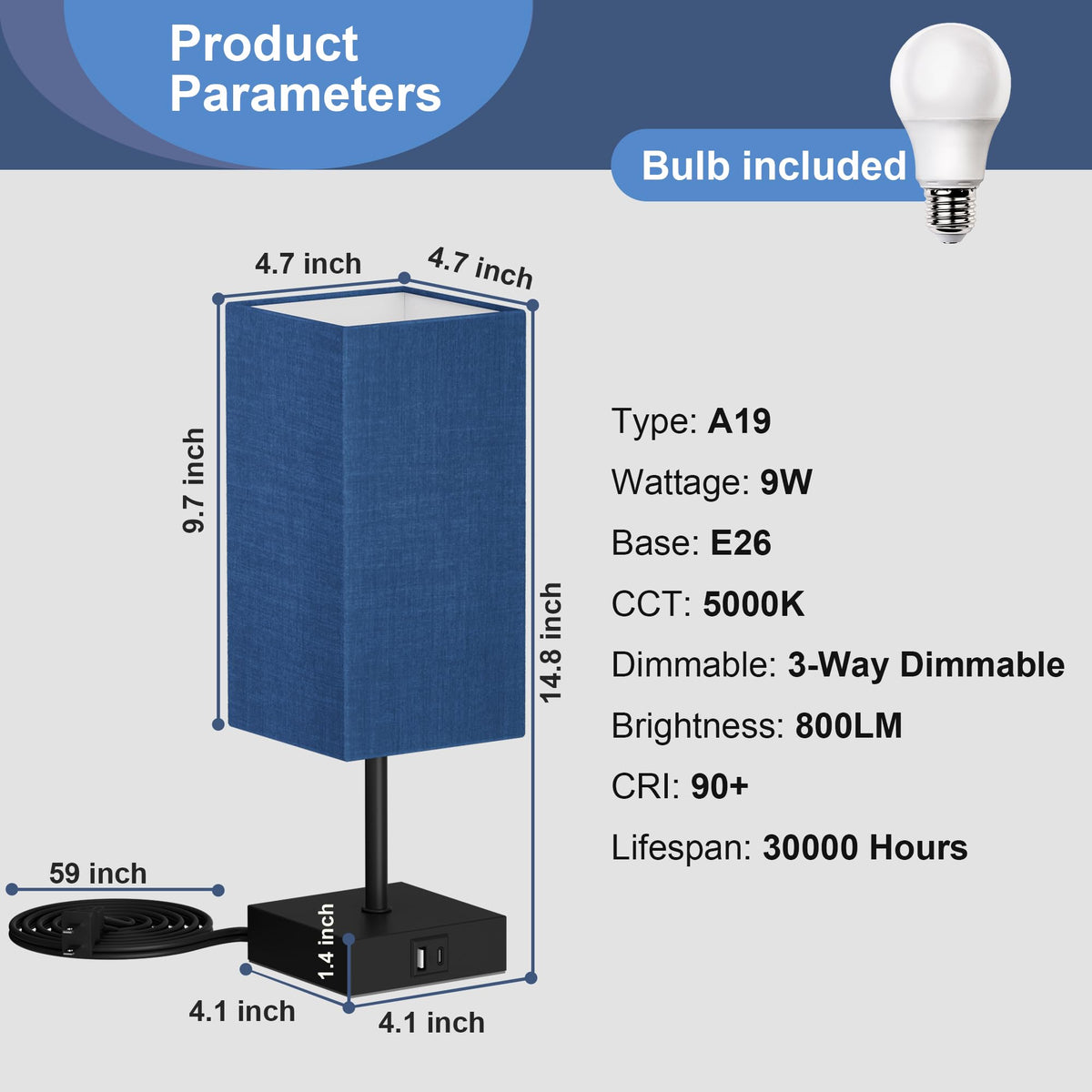 Product Parameters

Bulb included

4.7 inch

4.7 inch

9.7 inch

14.8 inch

59 inch

1.4 inch

4.1 inch

4.1 inch

Type: A19

Wattage: 9W

Base: E26

CCT: 5000K

Dimmable: 3-Way Dimmable

Brightness: 800LM

CRI: 90+

Lifespan: 30000 Hours